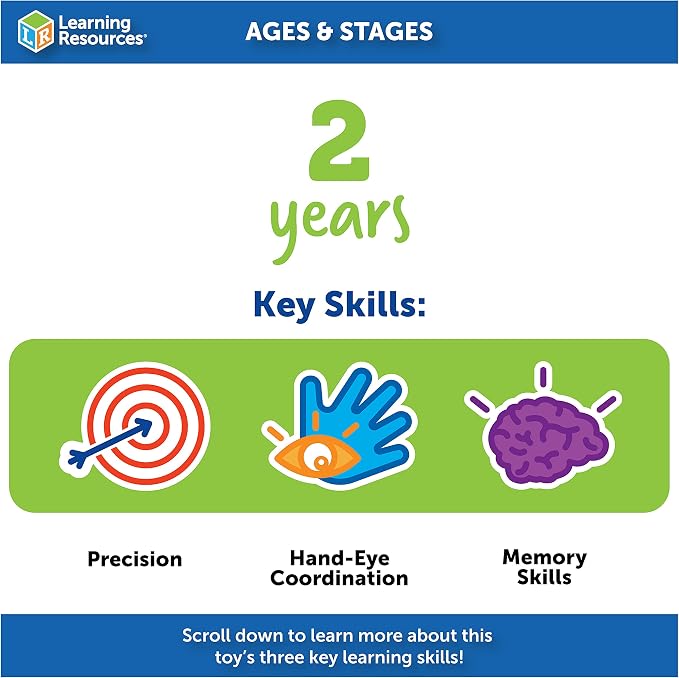 LR Learning Resources®

AGES & STAGES

2 years

Key Skills:

Precision

Hand-Eye Coordination

Memory Skills

Scroll down to learn more about this toy's three key learning skills!